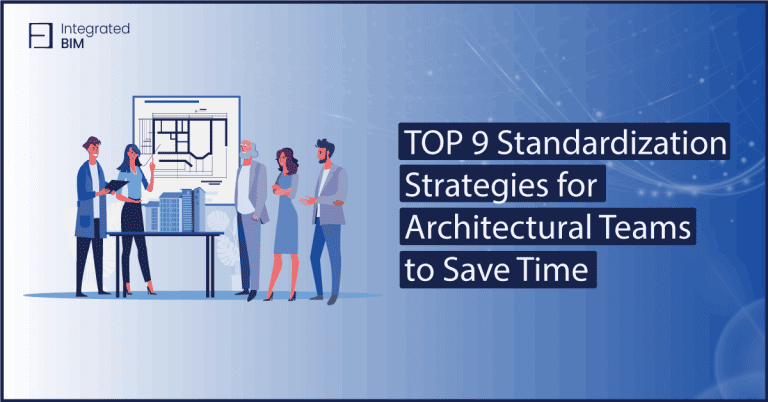 Integrated BIM

TOP 9 Standardization Strategies for Architectural Teams to Save Time